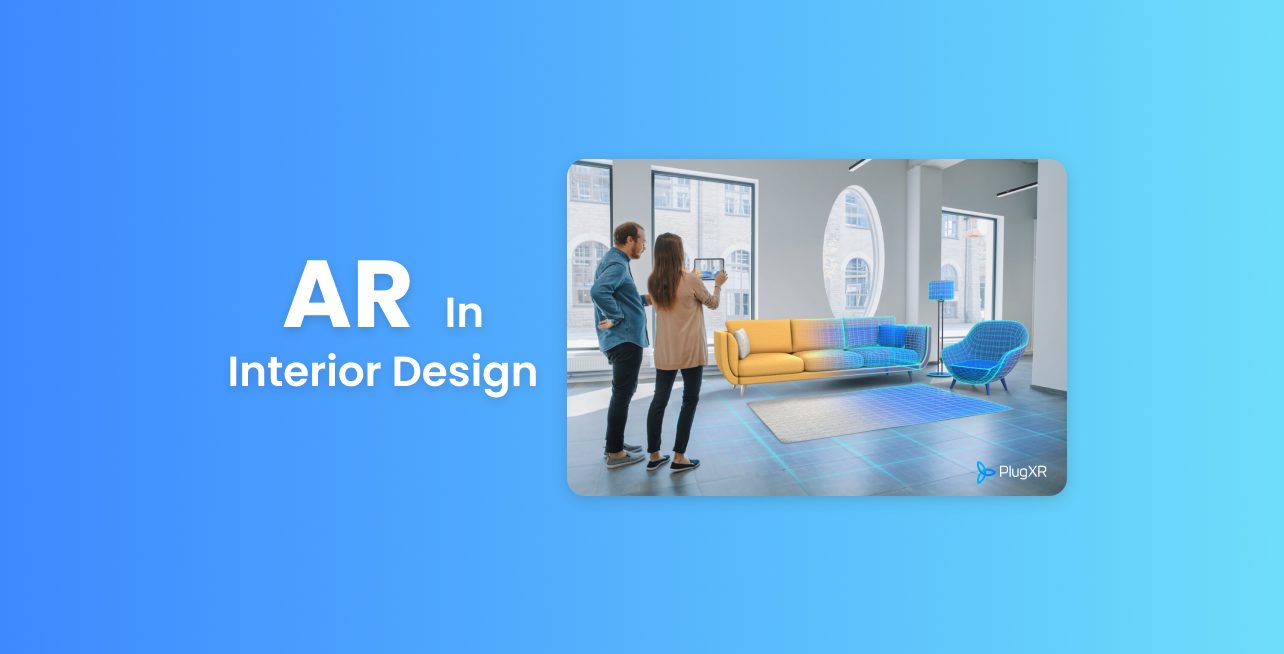 AR In
Interior Design

PlugXR